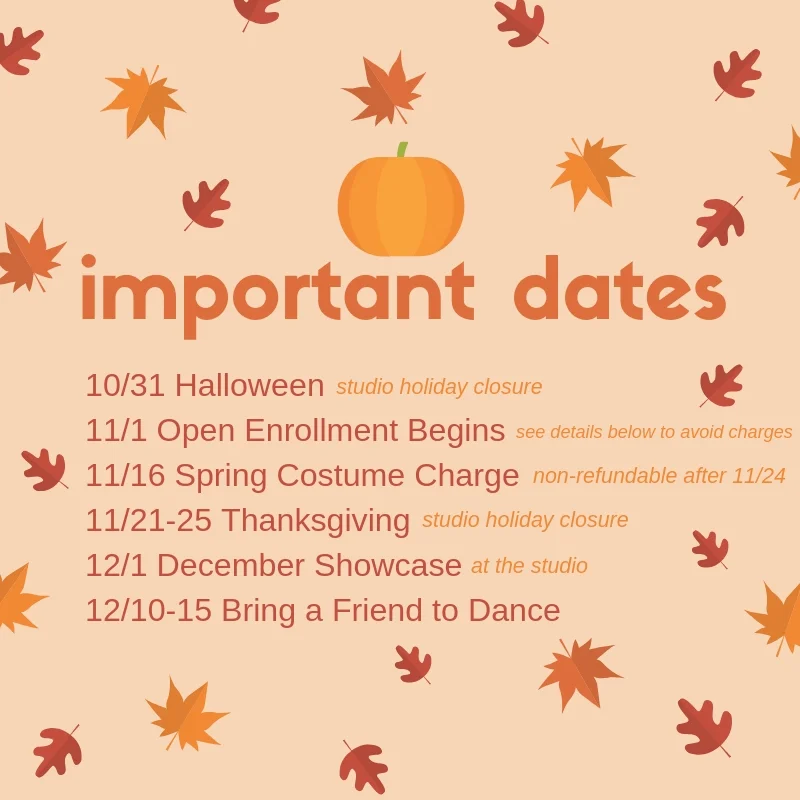 important dates

10/31 Halloween studio holiday closure
11/1 Open Enrollment Begins see details below to avoid charges
11/16 Spring Costume Charge non-refundable after 11/24
11/21-25 Thanksgiving studio holiday closure
12/1 December Showcase at the studio
12/10-15 Bring a Friend to Dance